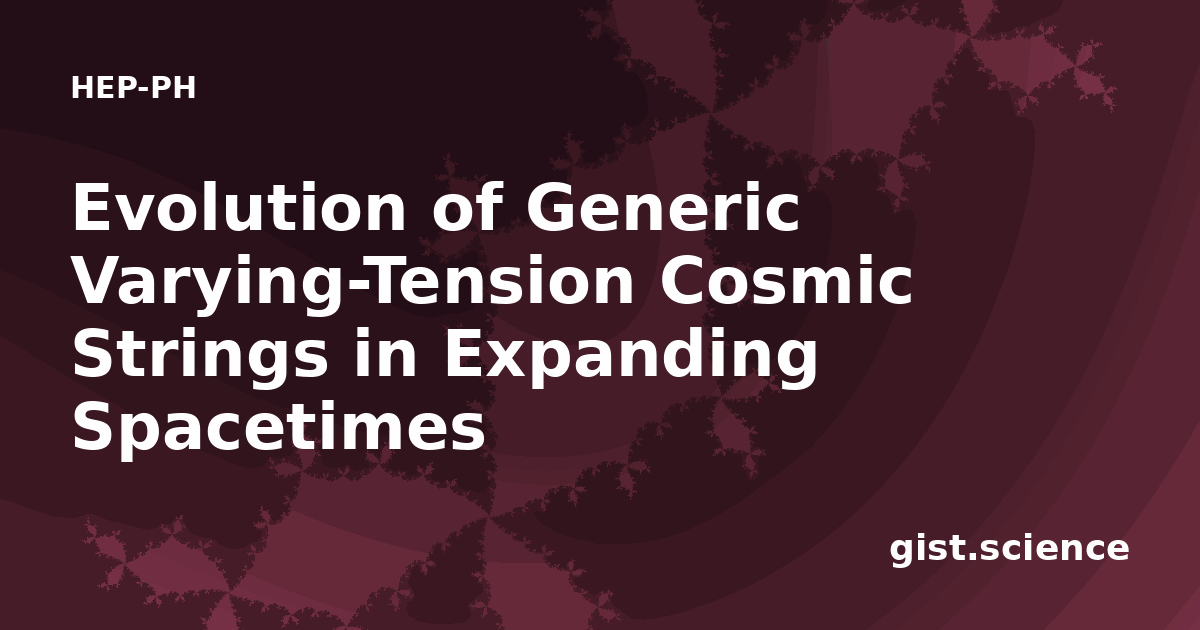 HEP-PH

Evolution of Generic Varying-Tension Cosmic Strings in Expanding Spacetimes

gist.science